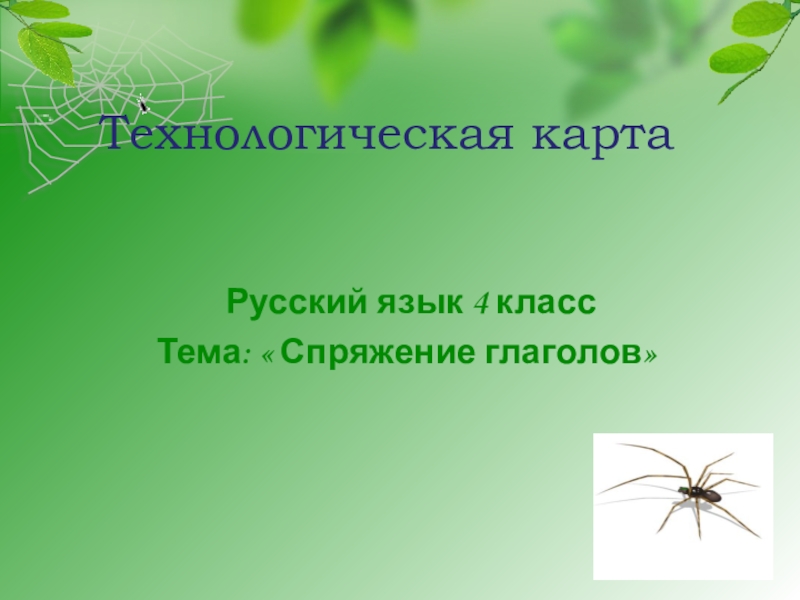 Технологическая карта

Русский язык 4 класс
Тема: « Спряжение глаголов»